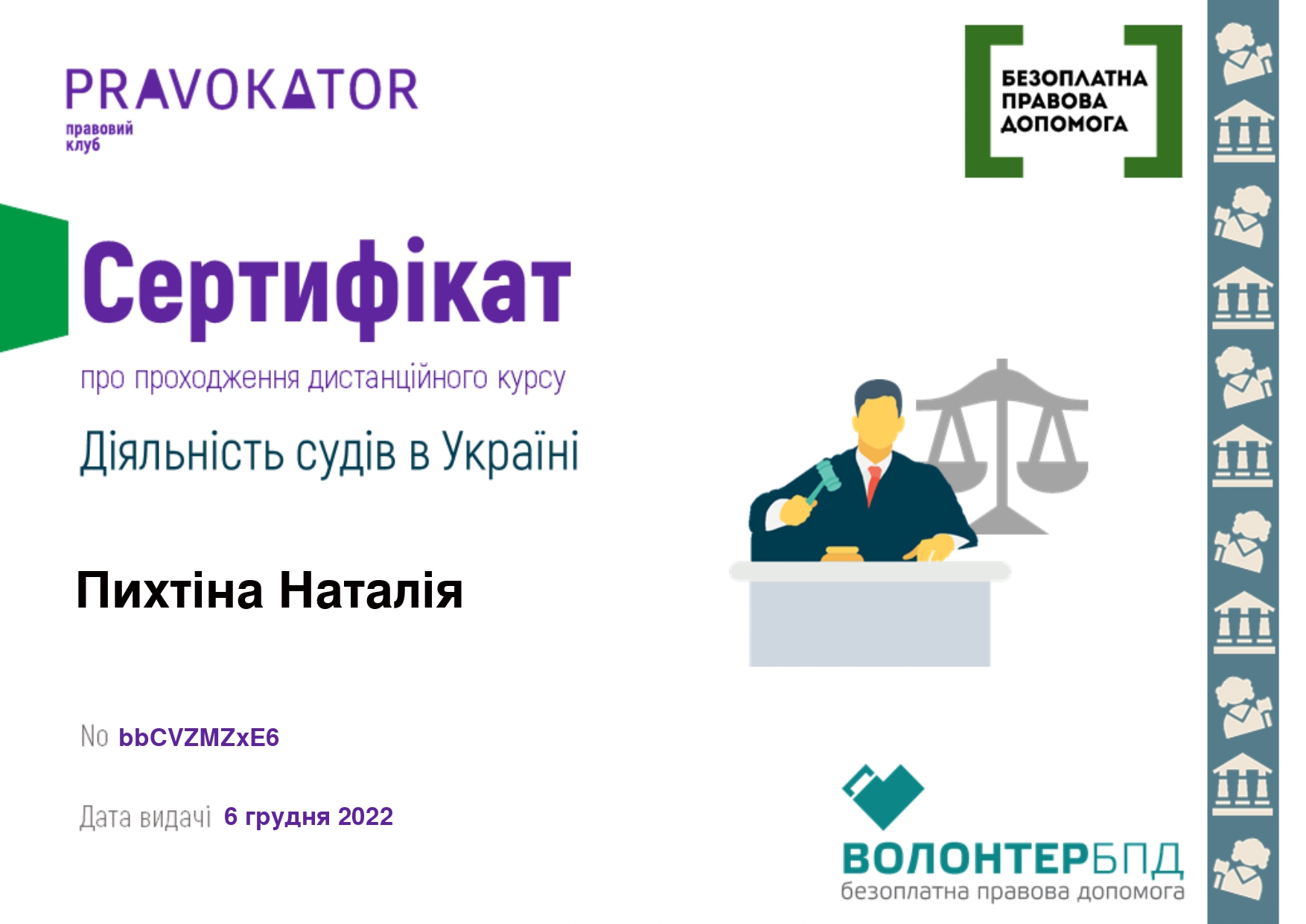 PRAVOKATOR
правовий
клуб

БЕЗОПЛАТНА
ПРАВОВА
ДОПОМОГА

Сертифікат

про проходження дистанційного курсу

Діяльність судів в Україні

Пихтіна Наталія

No bbCVZMZxE6

Дата видачі 6 грудня 2022

ВОЛОНТЕРБПД
безоплатна правова допомога